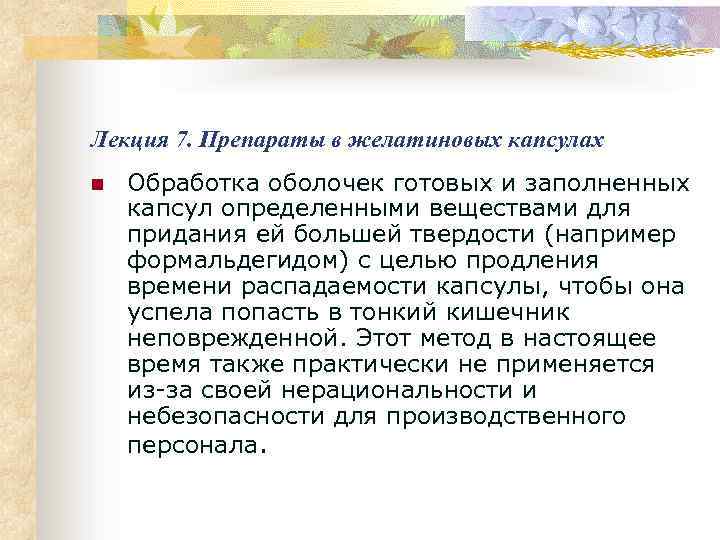 Лекция 7. Препараты в желатиновых капсулах

Обработка оболочек готовых и заполненных капсул определенными веществами для придания ей большей твердости (например формальдегидом) с целью продления времени распадаемости капсулы, чтобы она успела попасть в тонкий кишечник неповрежденной. Этот метод в настоящее время также практически не применяется из-за своей нерациональности и небезопасности для производственного персонала.